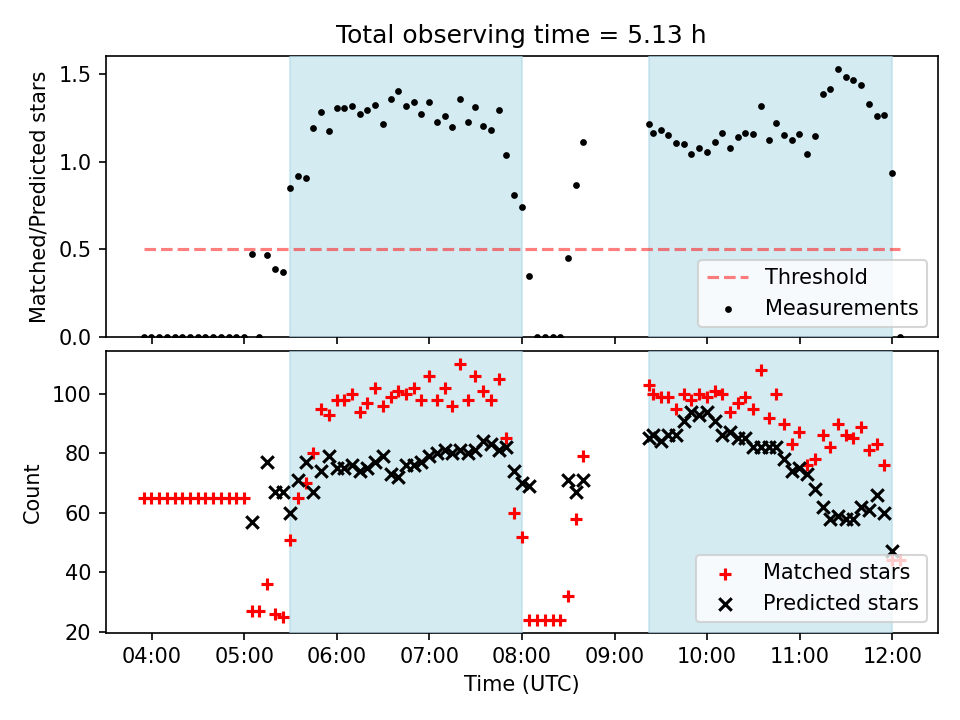 Total observing time = 5.13 h

Matched/Predicted stars

1.5
1.0
0.5
0.0

Threshold
Measurements

Count

100
80
60
40
20

Matched stars
Predicted stars

04:00 05:00 06:00 07:00 08:00 09:00 10:00 11:00 12:00

Time (UTC)